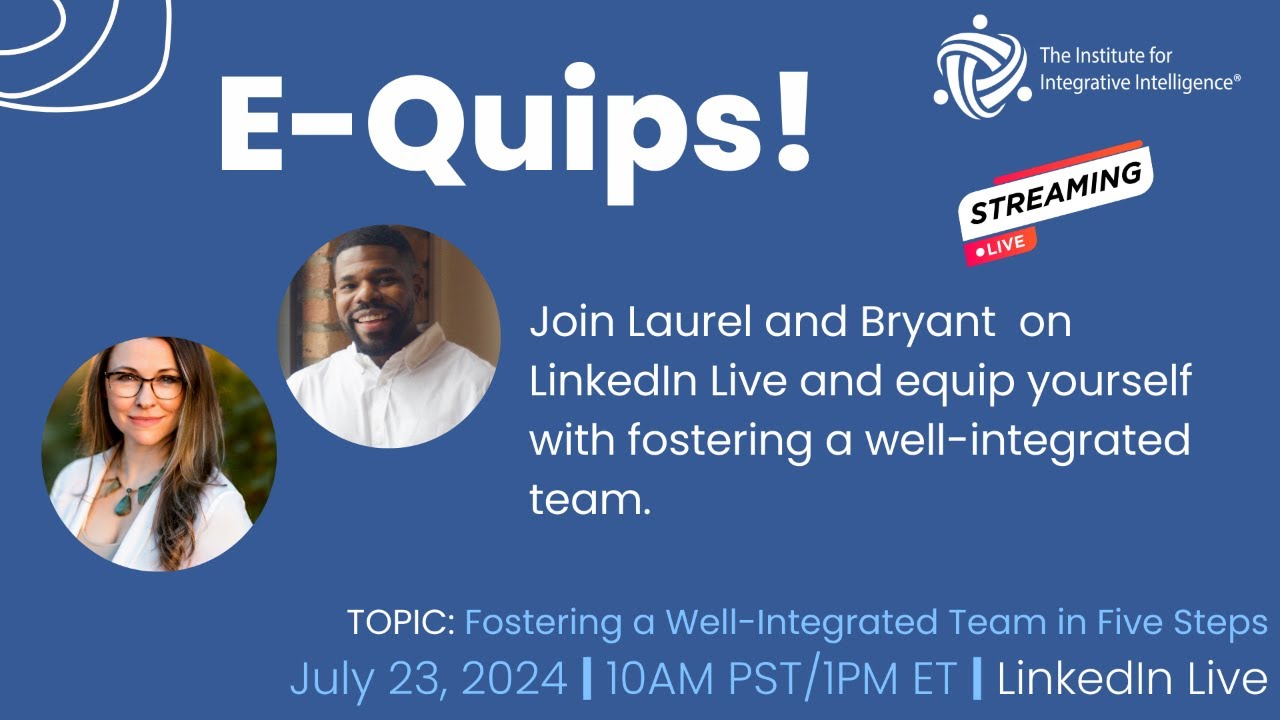 E-Quips!

The Institute for Integrative Intelligence®

STREAMING
LIVE

Join Laurel and Bryant on LinkedIn Live and equip yourself with fostering a well-integrated team.

TOPIC: Fostering a Well-Integrated Team in Five Steps

July 23, 2024 | 10AM PST/1PM ET | LinkedIn Live